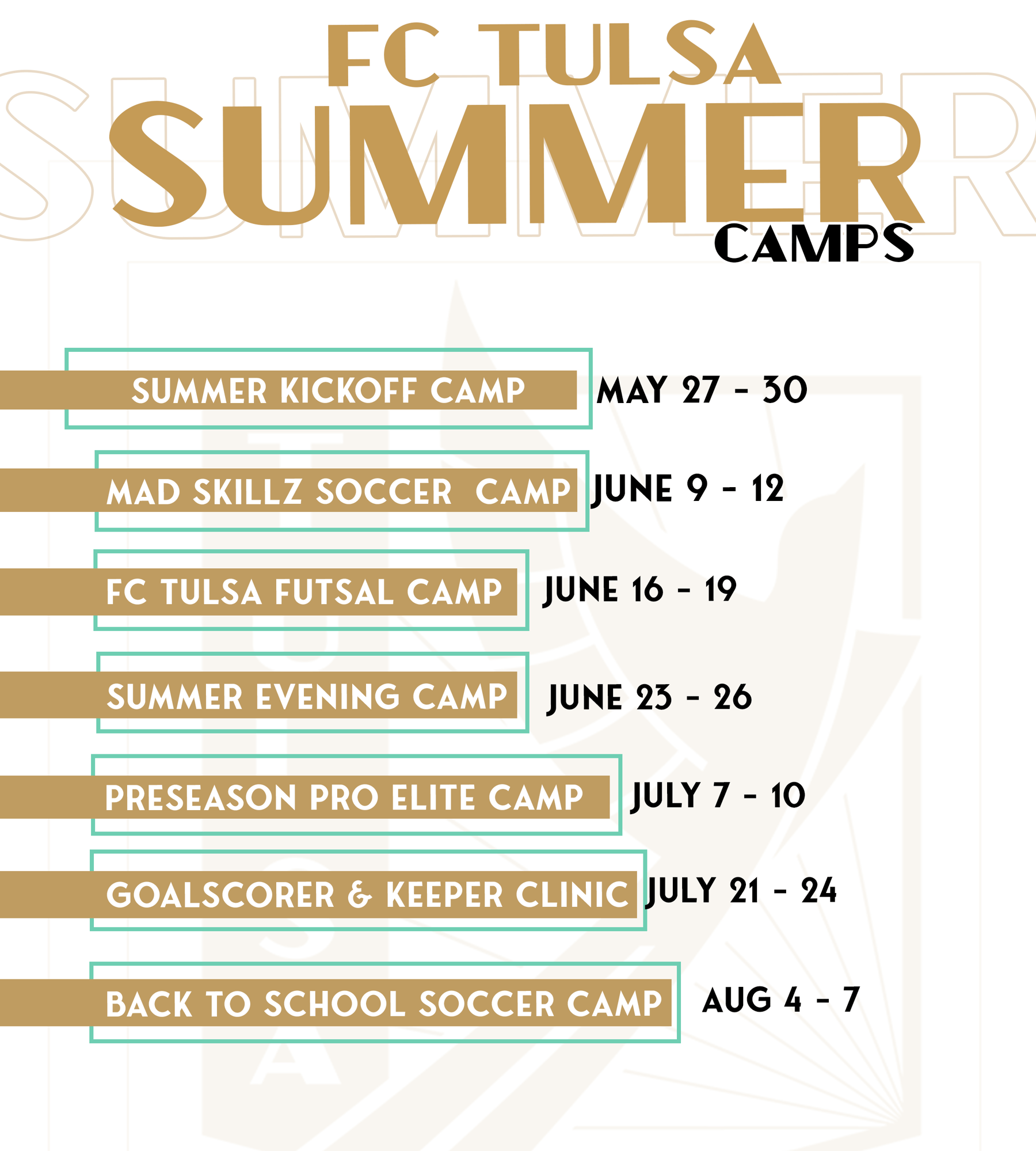 FC TULSA
SUMMER
CAMPS

SUMMER KICKOFF CAMP MAY 27 - 30

MAD SKILLZ SOCCER CAMP JUNE 9 - 12

FC TULSA FUTSAL CAMP JUNE 16 - 19

SUMMER EVENING CAMP JUNE 23 - 26

PRESEASON PRO ELITE CAMP JULY 7 - 10

GOALSCORER & KEEPER CLINIC JULY 21 - 24

BACK TO SCHOOL SOCCER CAMP AUG 4 - 7